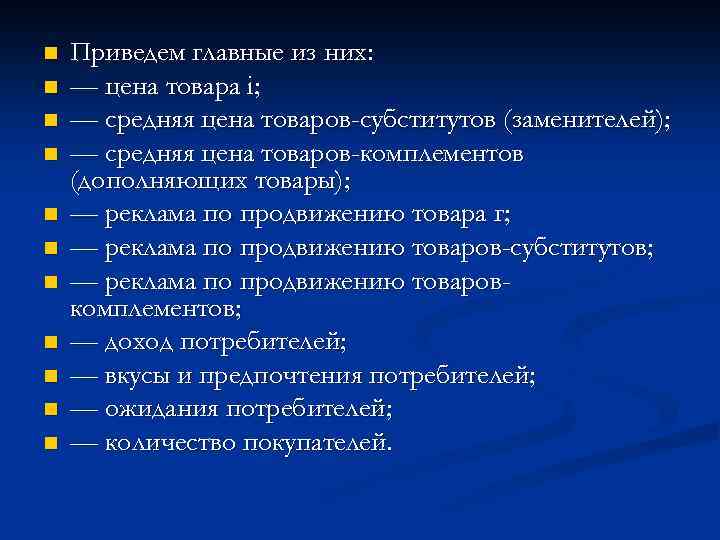 Приведем главные из них:
— цена товара i;
— средняя цена товаров-субститутов (заменителей);
— средняя цена товаров-комплементов (дополняющих товары);
— реклама по продвижению товара г;
— реклама по продвижению товаров-субститутов;
— реклама по продвижению товаров-комплементов;
— доход потребителей;
— вкусы и предпочтения потребителей;
— ожидания потребителей;
— количество покупателей.